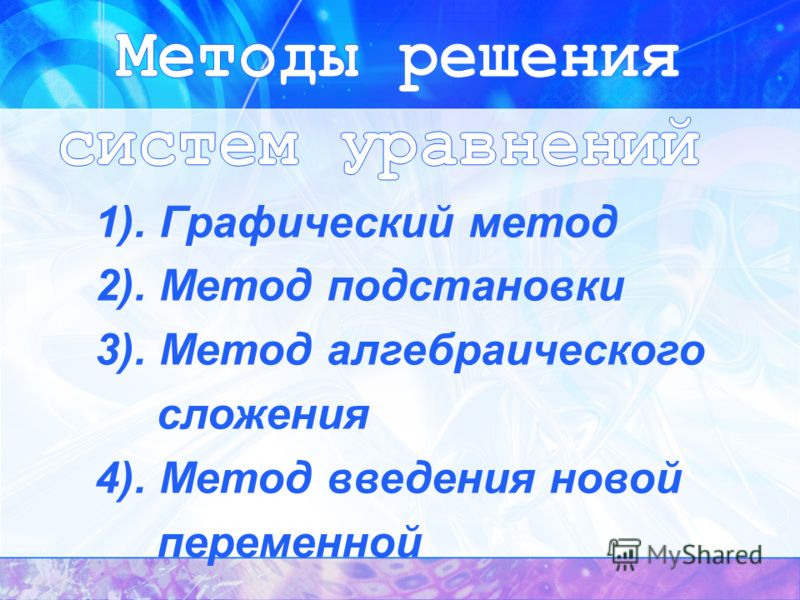 Методы решения систем уравнений

1). Графический метод

2). Метод подстановки

3). Метод алгебраического сложения

4). Метод введения новой переменной

MyShared